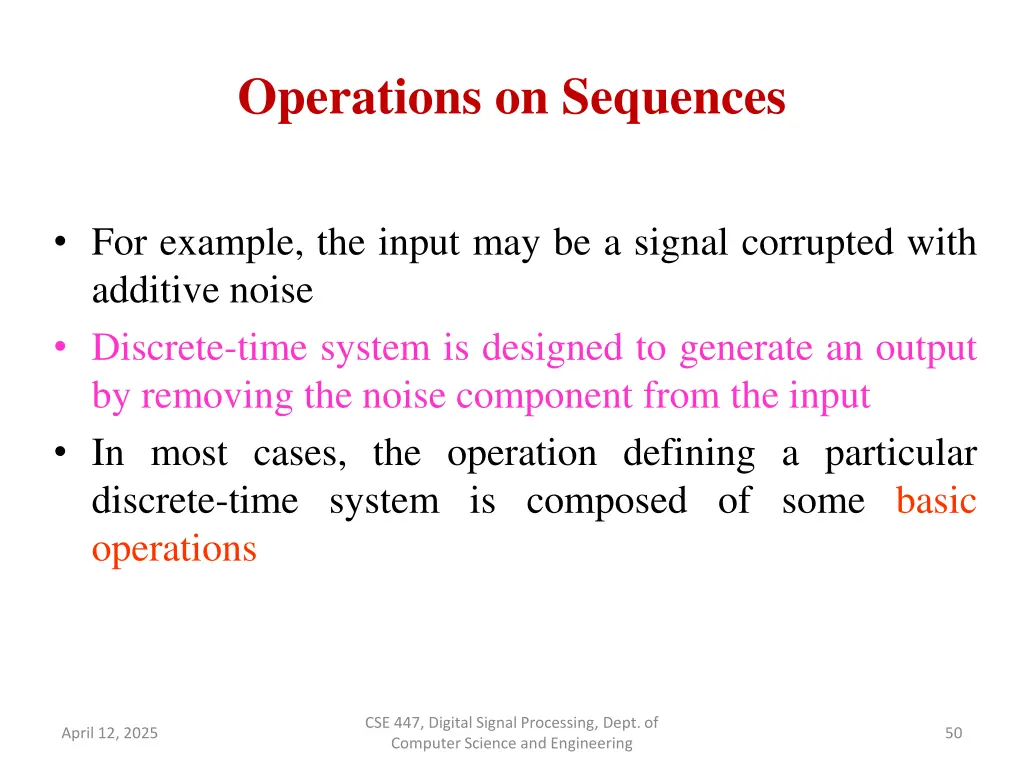 Operations on Sequences

• For example, the input may be a signal corrupted with additive noise
• Discrete-time system is designed to generate an output by removing the noise component from the input
• In most cases, the operation defining a particular discrete-time system is composed of some basic operations

April 12, 2025

CSE 447, Digital Signal Processing, Dept. of Computer Science and Engineering

50